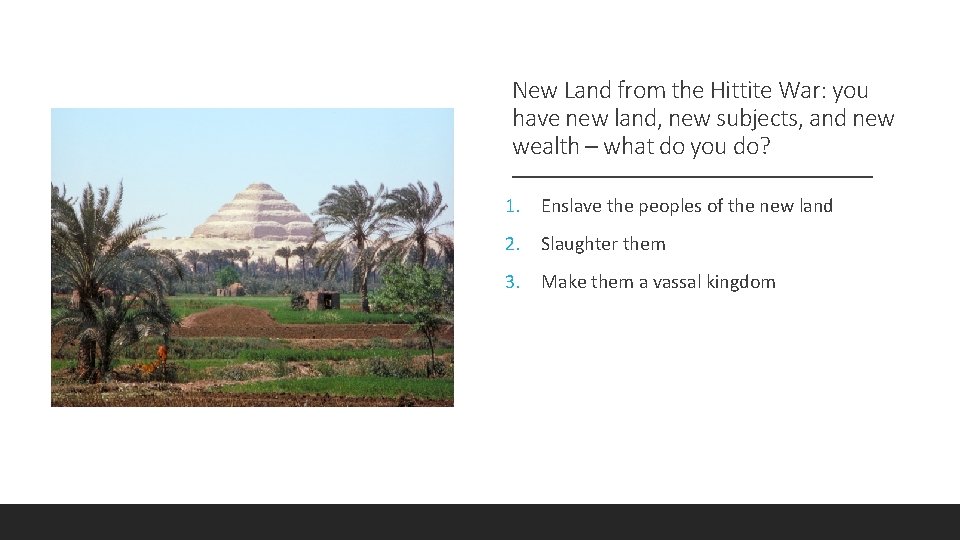 New Land from the Hittite War: you have new land, new subjects, and new wealth – what do you do?

1. Enslave the peoples of the new land
2. Slaughter them
3. Make them a vassal kingdom